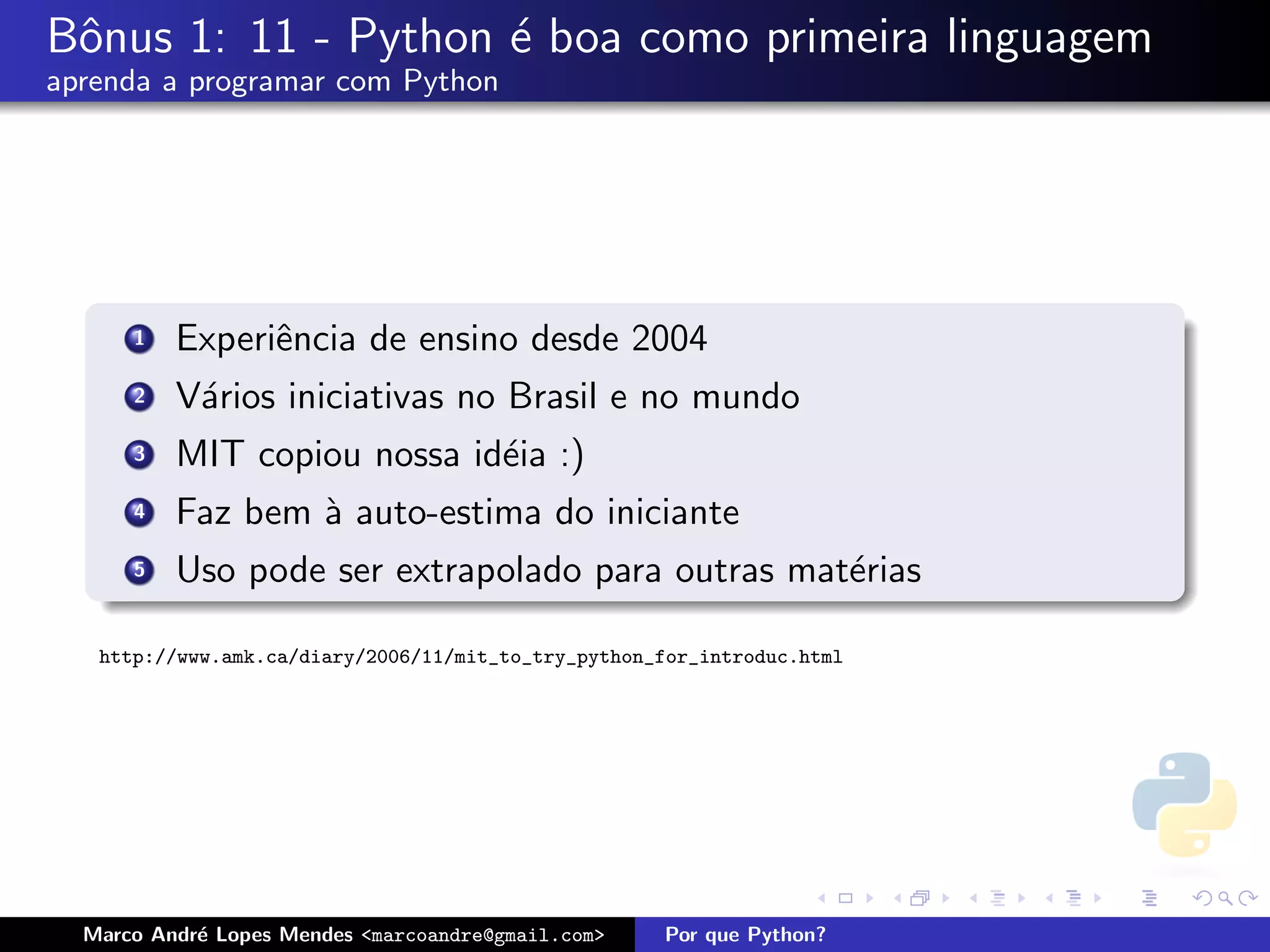 Bônus 1: 11 - Python é boa como primeira linguagem
aprenda a programar com Python

1 Experiência de ensino desde 2004
2 Vários iniciativas no Brasil e no mundo
3 MIT copiou nossa idéia :)
4 Faz bem à auto-estima do iniciante
5 Uso pode ser extrapolado para outras matérias

http://www.amk.ca/diary/2006/11/mit_to_try_python_for_introduc.html

Marco André Lopes Mendes <marcoandre@gmail.com> Por que Python?